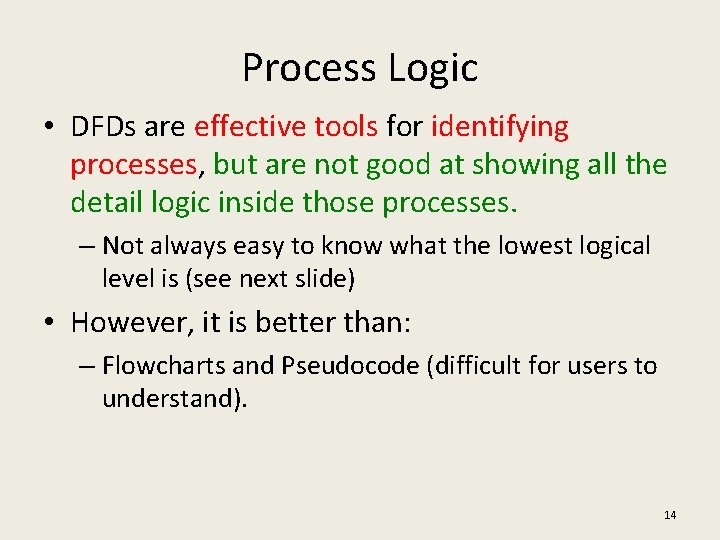 Process Logic

• DFDs are effective tools for identifying processes, but are not good at showing all the detail logic inside those processes.

– Not always easy to know what the lowest logical level is (see next slide)

• However, it is better than:

– Flowcharts and Pseudocode (difficult for users to understand).

14